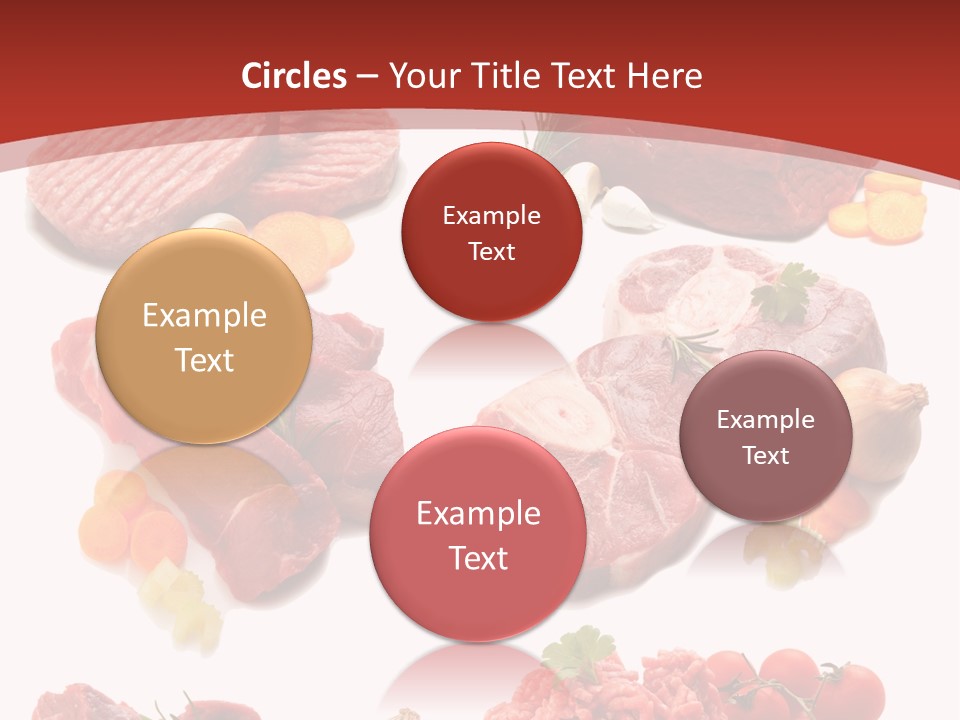 Circles – Your Title Text Here

Example Text

Example Text

Example Text

Example Text